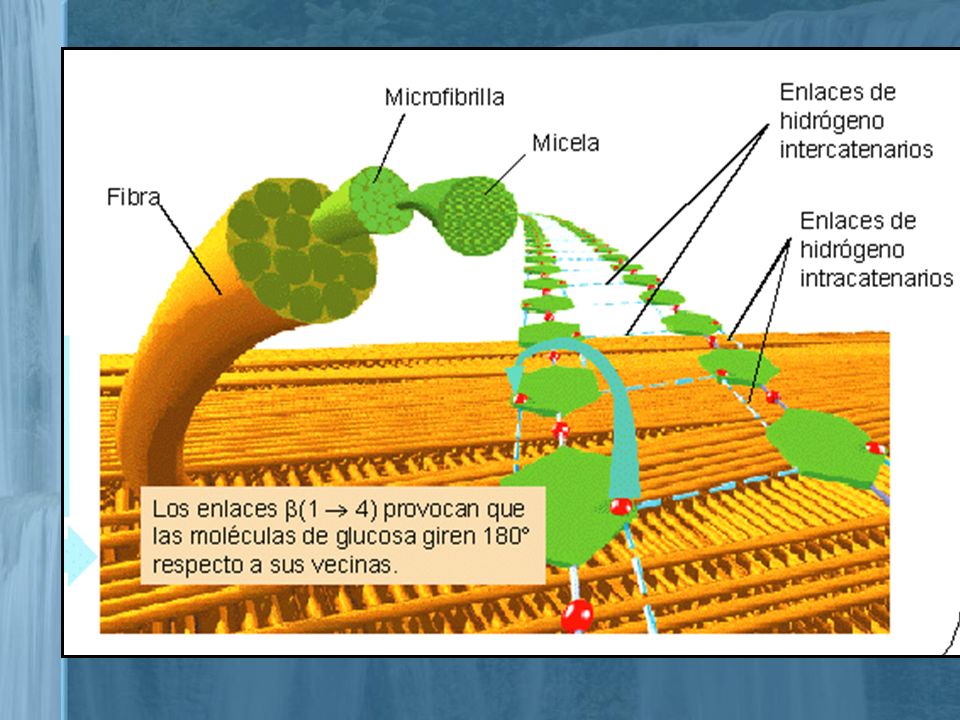 Microfibrilla

Micela

Fibra

Enlaces de hidrógeno intercatenarios

Enlaces de hidrógeno intracatenarios

Los enlaces $\beta(1 \rightarrow 4)$ provocan que las moléculas de glucosa giren 180° respecto a sus vecinas.